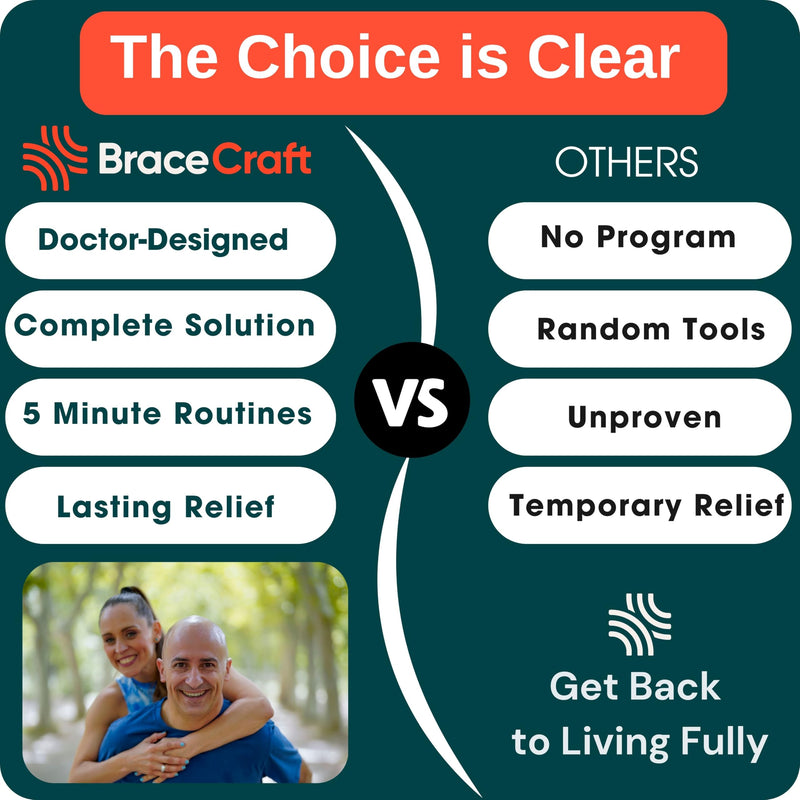 The Choice is Clear

BraceCraft

Doctor-Designed

Complete Solution

5 Minute Routines

Lasting Relief

VS

OTHERS

No Program

Random Tools

Unproven

Temporary Relief

Get Back to Living Fully